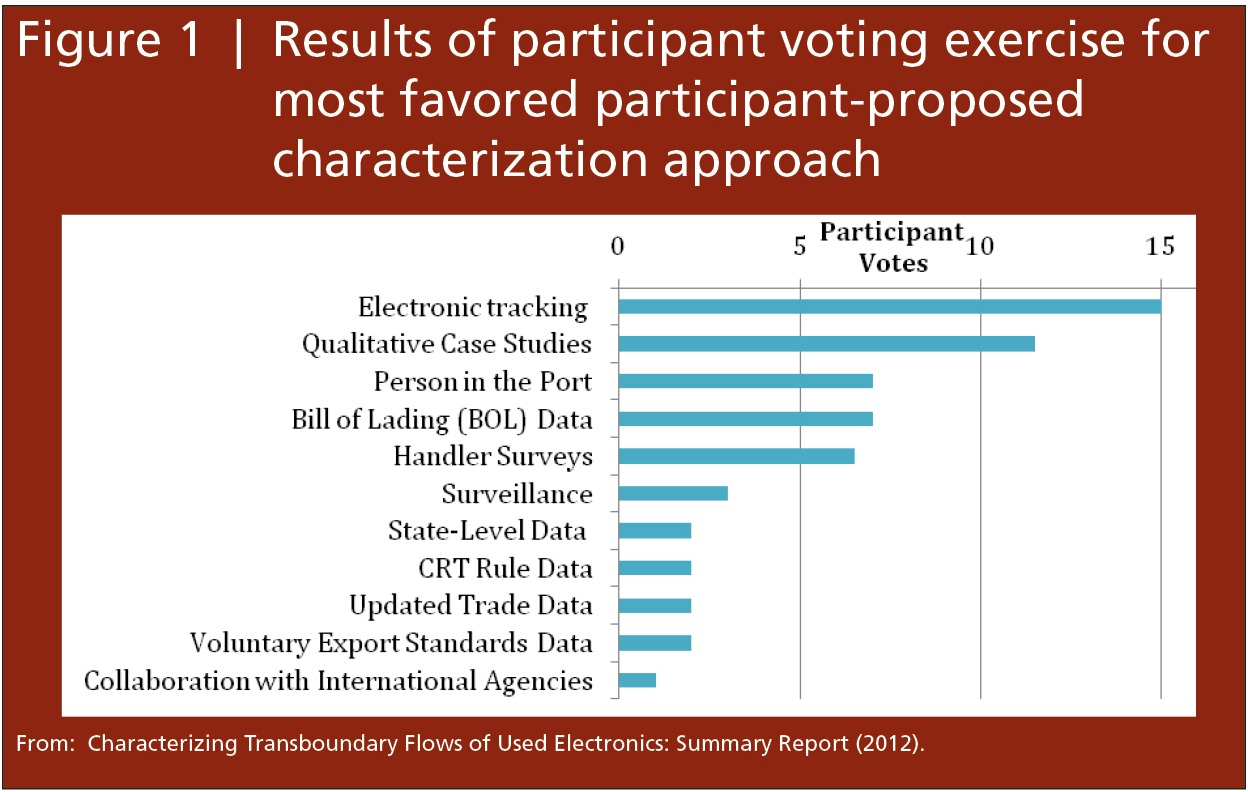 Figure 1 | Results of participant voting exercise for most favored participant-proposed characterization approach

0 5 Participant Votes 10 15

Electronic tracking
Qualitative Case Studies
Person in the Port
Bill of Lading (BOL) Data
Handler Surveys
Surveillance
State-Level Data
CRT Rule Data
Updated Trade Data
Voluntary Export Standards Data
Collaboration with International Agencies

From: Characterizing Transboundary Flows of Used Electronics: Summary Report (2012).